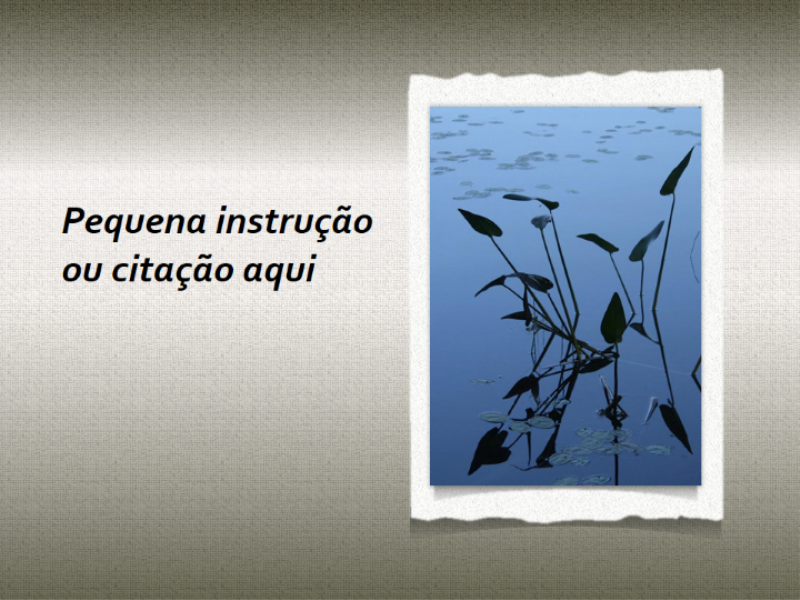 Pequena instrução ou citação aqui